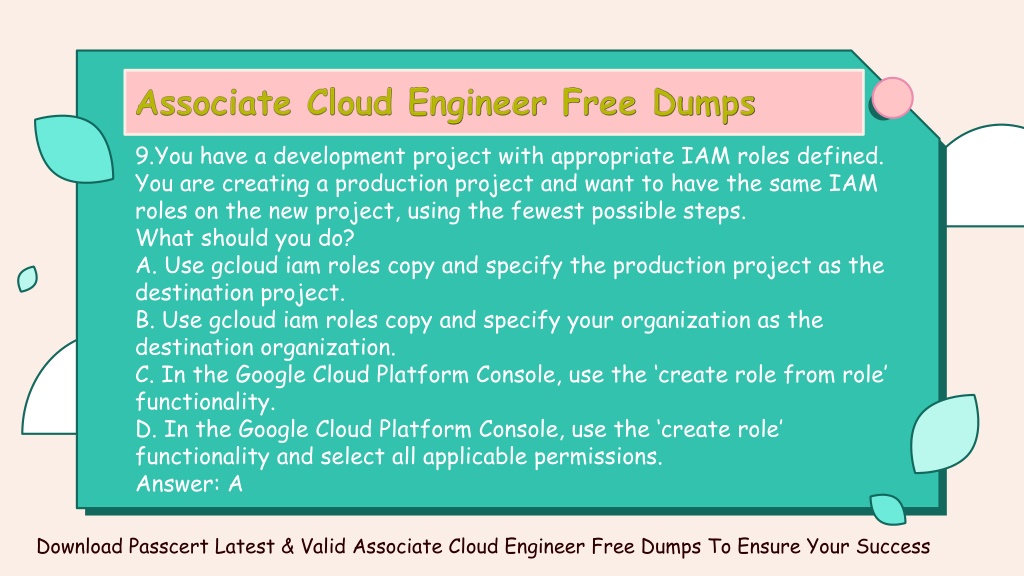 Associate Cloud Engineer Free Dumps

9.You have a development project with appropriate IAM roles defined. You are creating a production project and want to have the same IAM roles on the new project, using the fewest possible steps.
What should you do?
A. Use gcloud iam roles copy and specify the production project as the destination project.
B. Use gcloud iam roles copy and specify your organization as the destination organization.
C. In the Google Cloud Platform Console, use the ‘create role from role’ functionality.
D. In the Google Cloud Platform Console, use the ‘create role’ functionality and select all applicable permissions.
Answer: A

Download Passcert Latest & Valid Associate Cloud Engineer Free Dumps To Ensure Your Success